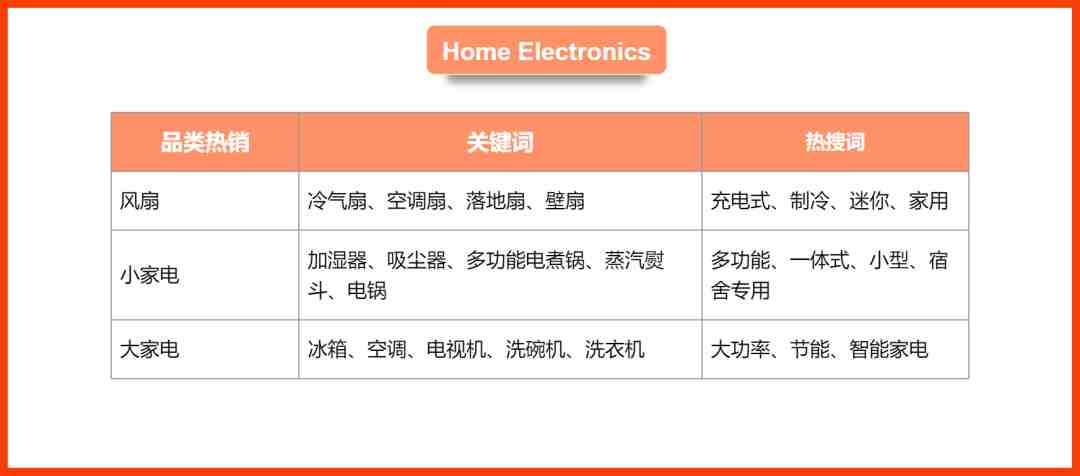 Home Electronics

| 品类热销 | 关键词 | 热搜词 |
|---|---|---|
| 风扇 | 冷气扇、空调扇、落地扇、壁扇 | 充电式、制冷、迷你、家用 |
| 小家电 | 加湿器、吸尘器、多功能电煮锅、蒸汽熨斗、电锅 | 多功能、一体式、小型、宿舍专用 |
| 大家电 | 冰箱、空调、电视机、洗碗机、洗衣机 | 大功率、节能、智能家电 |